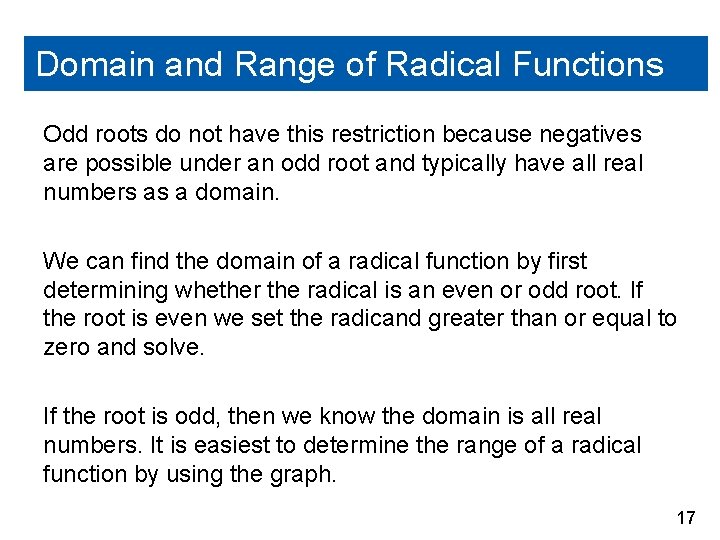 Domain and Range of Radical Functions

Odd roots do not have this restriction because negatives are possible under an odd root and typically have all real numbers as a domain.

We can find the domain of a radical function by first determining whether the radical is an even or odd root. If the root is even we set the radicand greater than or equal to zero and solve.

If the root is odd, then we know the domain is all real numbers. It is easiest to determine the range of a radical function by using the graph.

17